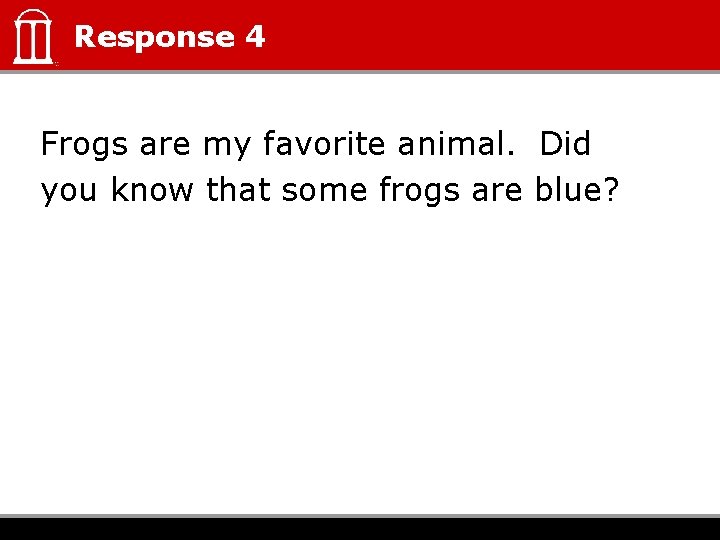 Response 4

Frogs are my favorite animal. Did you know that some frogs are blue?